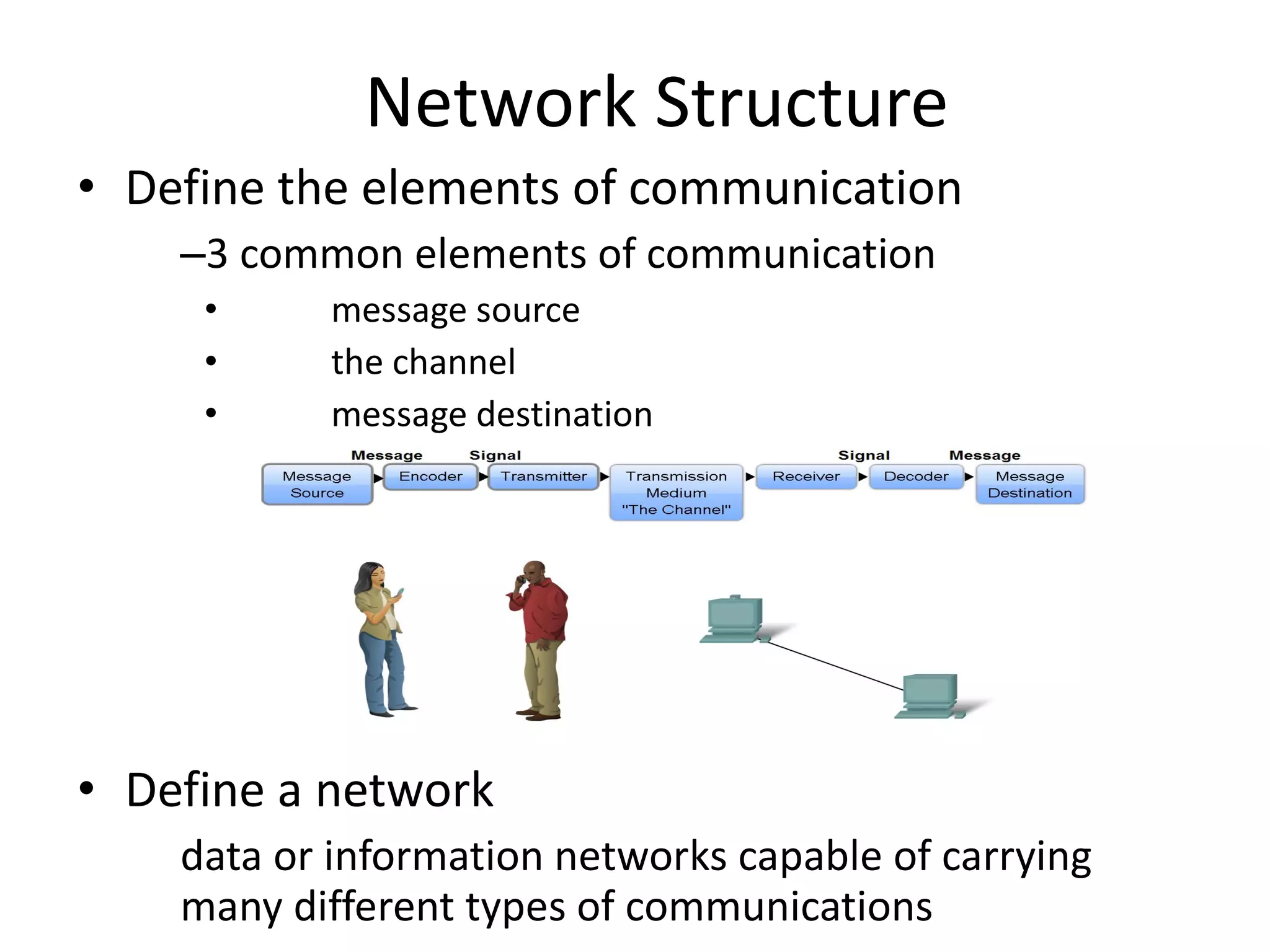 Network Structure

• Define the elements of communication

–3 common elements of communication

• message source
• the channel
• message destination

Message Signal Signal Message

Message Source Encoder Transmitter Transmission Medium "The Channel" Receiver Decoder Message Destination

• Define a network

data or information networks capable of carrying many different types of communications